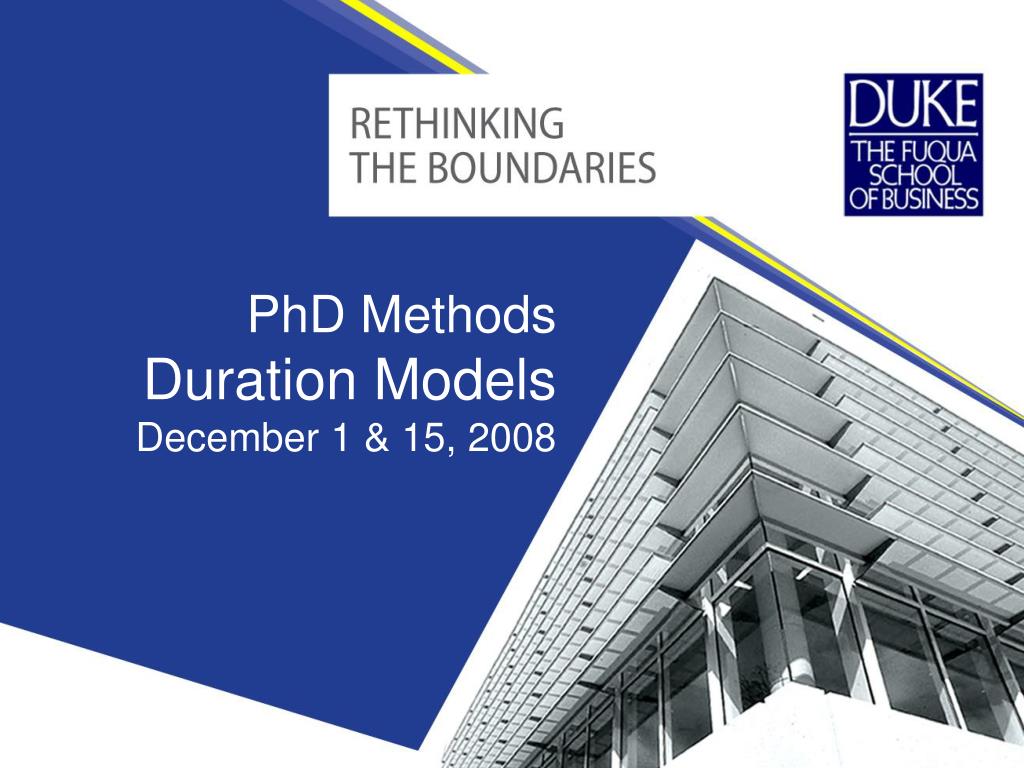 RETHINKING
THE BOUNDARIES

DUKE
THE FUQUA
SCHOOL
OF BUSINESS

PhD Methods
Duration Models
December 1 & 15, 2008